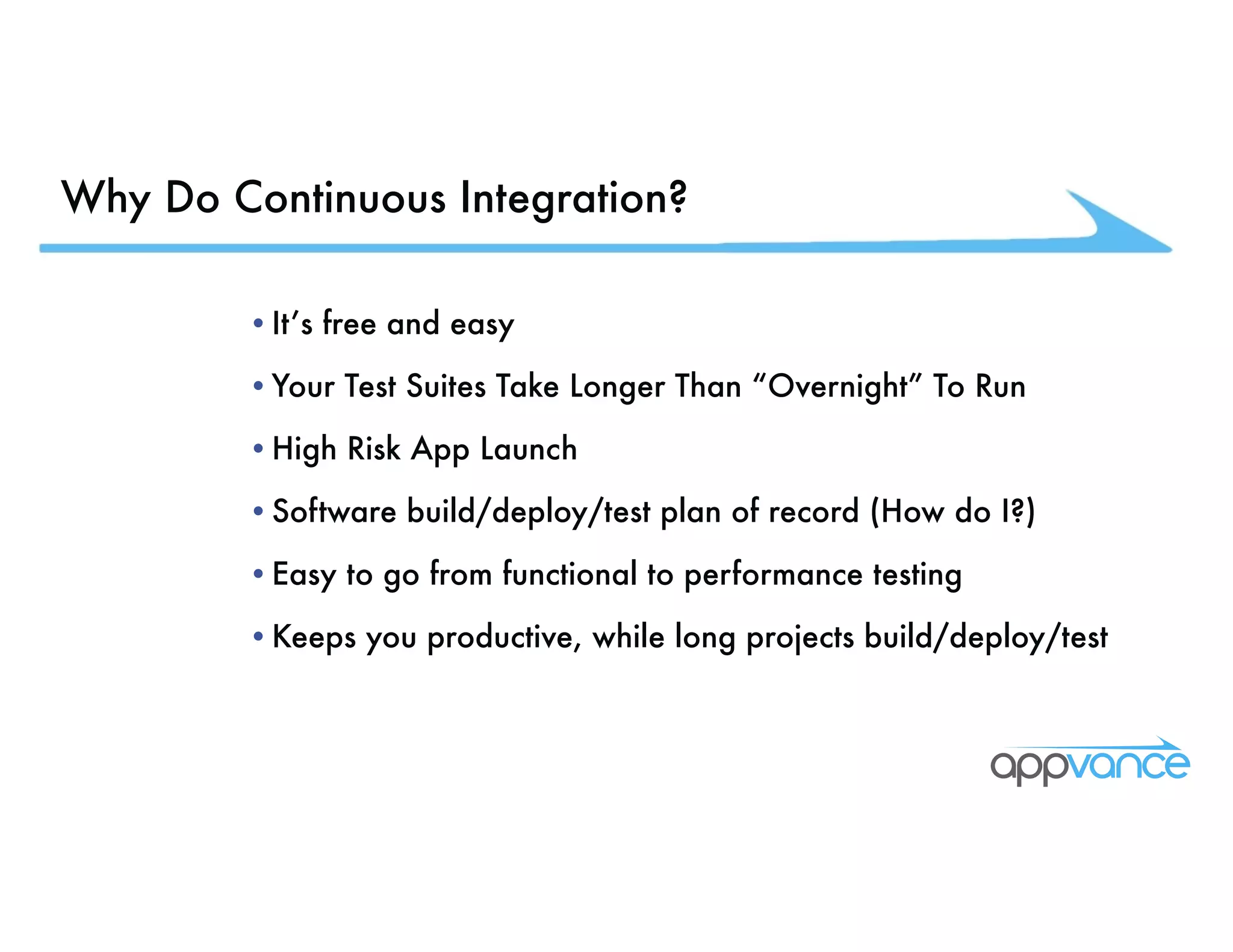 Why Do Continuous Integration?

• It's free and easy

• Your Test Suites Take Longer Than "Overnight" To Run

• High Risk App Launch

• Software build/deploy/test plan of record (How do I?)

• Easy to go from functional to performance testing

• Keeps you productive, while long projects build/deploy/test

appvance